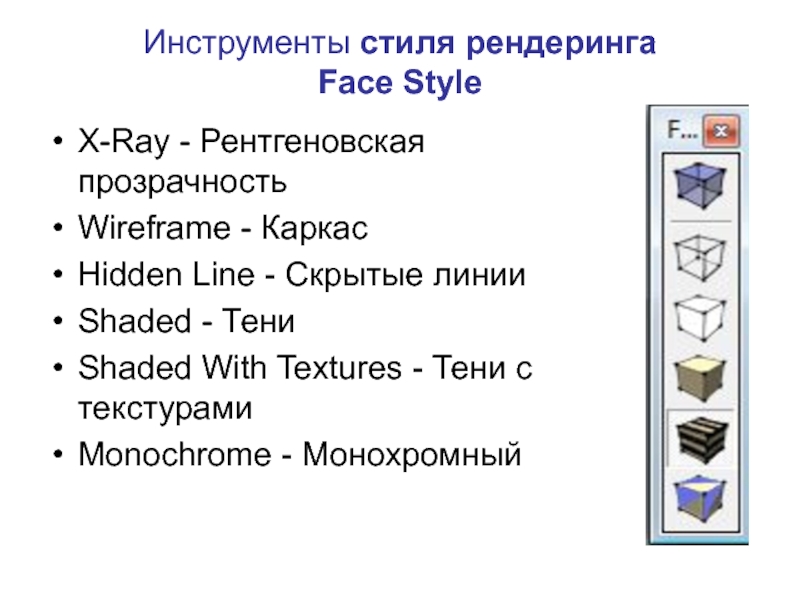 Инструменты стиля рендеринга Face Style

• X-Ray - Рентгеновская прозрачность
• Wireframe - Каркас
• Hidden Line - Скрытые линии
• Shaded - Тени
• Shaded With Textures - Тени с текстурами
• Monochrome - Монохромный

F...